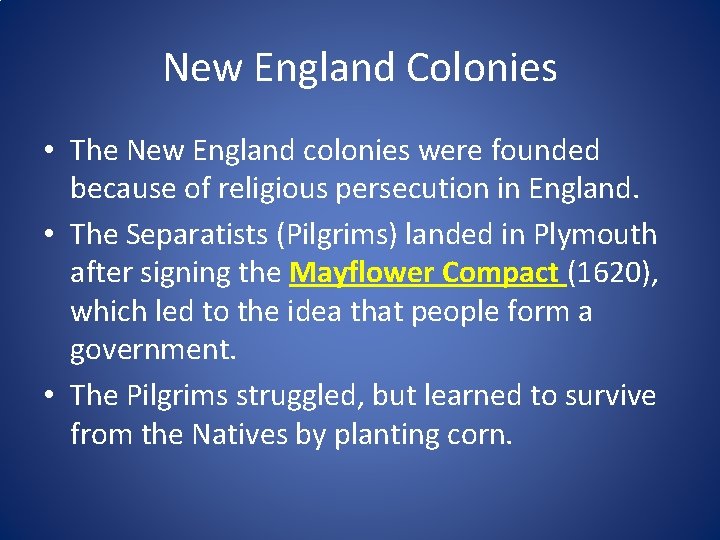 New England Colonies

• The New England colonies were founded because of religious persecution in England.

• The Separatists (Pilgrims) landed in Plymouth after signing the Mayflower Compact (1620), which led to the idea that people form a government.

• The Pilgrims struggled, but learned to survive from the Natives by planting corn.